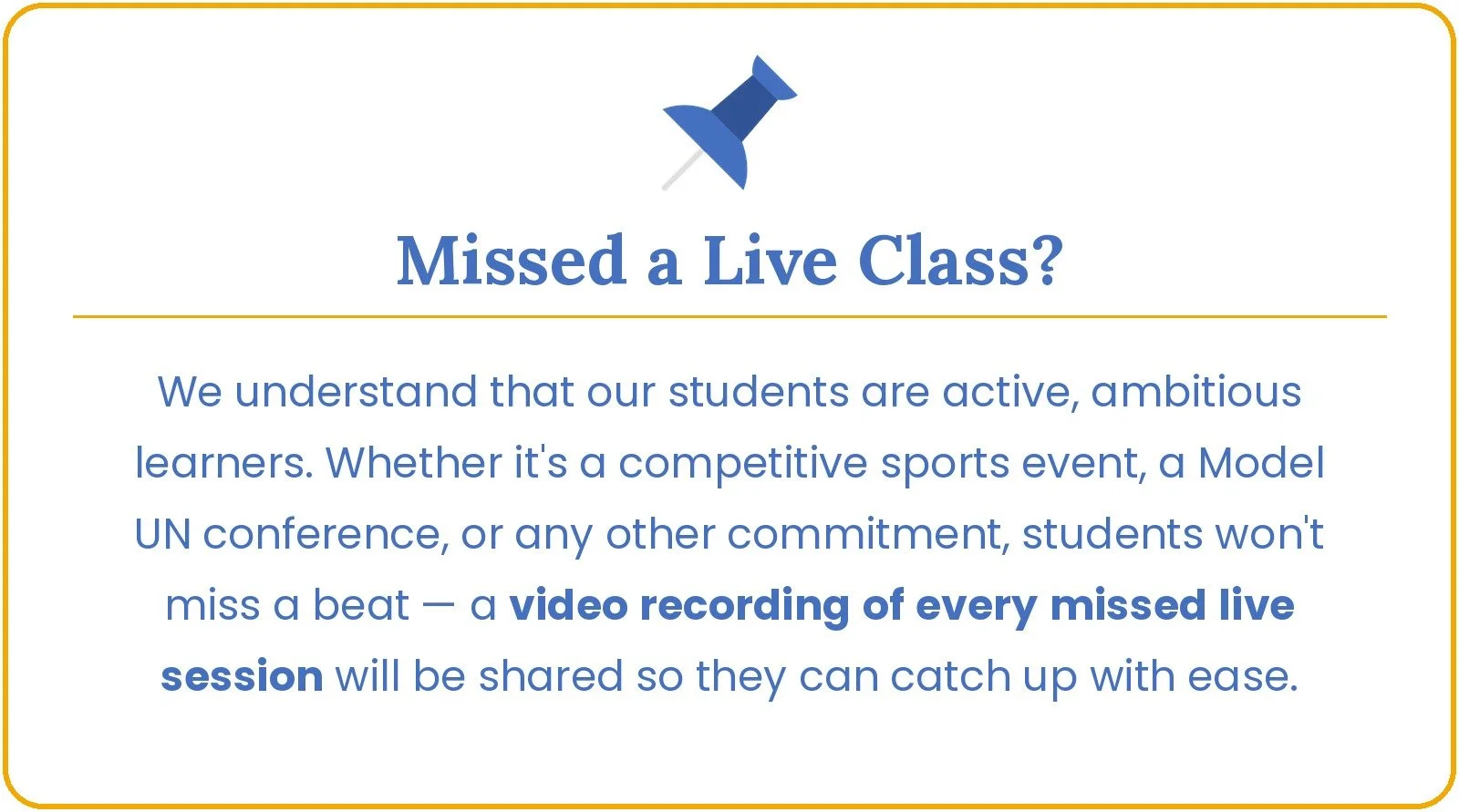 Missed a Live Class?

We understand that our students are active, ambitious learners. Whether it's a competitive sports event, a Model UN conference, or any other commitment, students won't miss a beat — a video recording of every missed live session will be shared so they can catch up with ease.